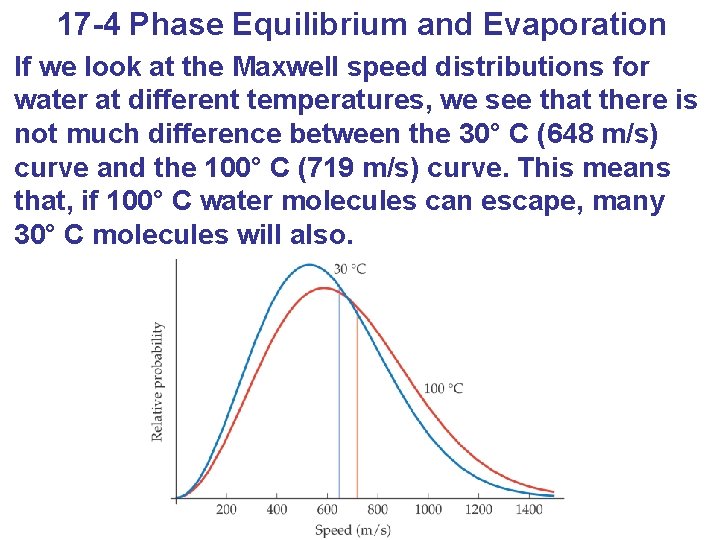 17-4 Phase Equilibrium and Evaporation

If we look at the Maxwell speed distributions for water at different temperatures, we see that there is not much difference between the 30° C (648 m/s) curve and the 100° C (719 m/s) curve. This means that, if 100° C water molecules can escape, many 30° C molecules will also.

30 °C
100 °C
Relative probability
200 400 600 800 1000 1200 1400
Speed (m/s)